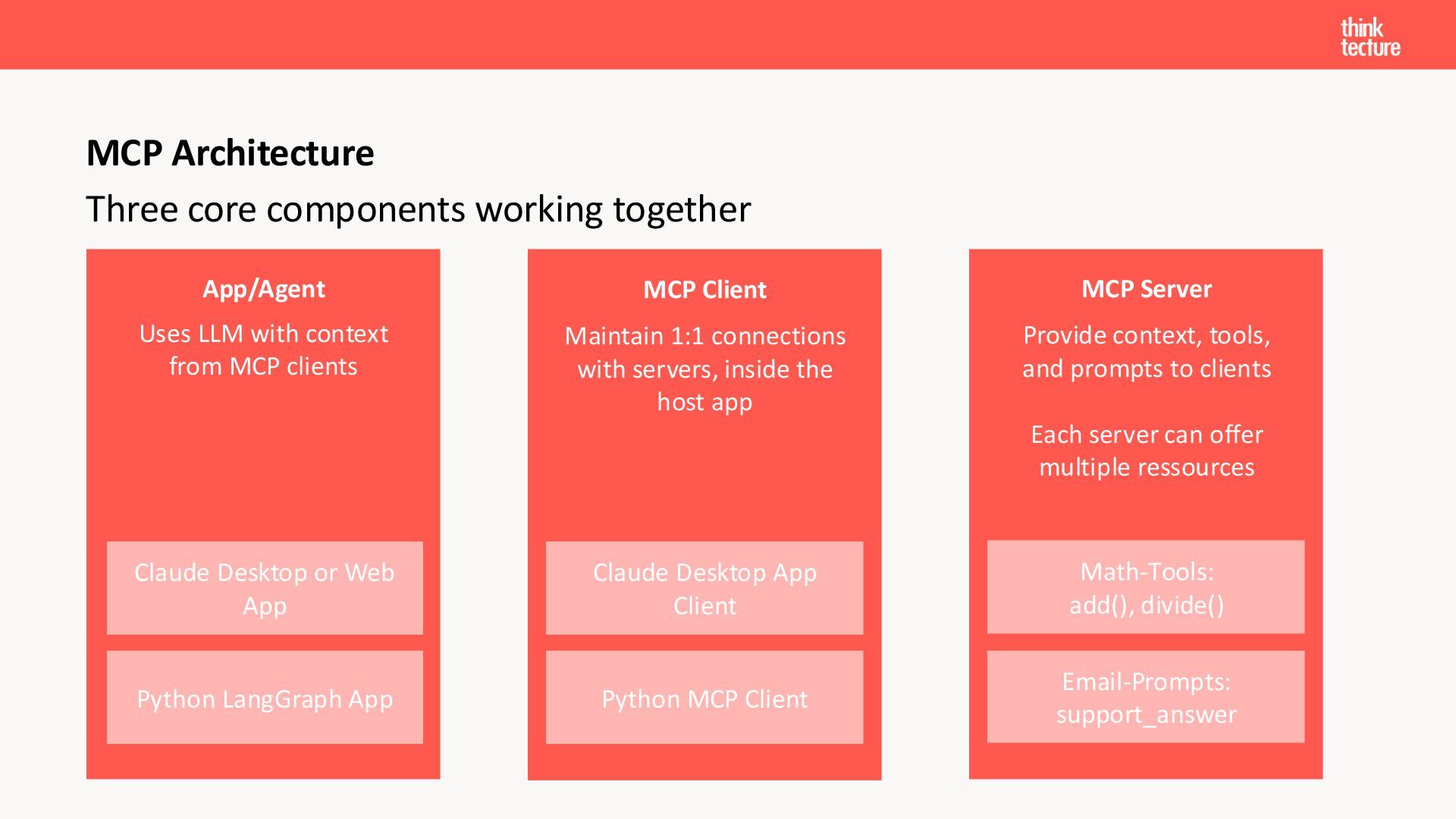 think tecture

MCP Architecture

Three core components working together

App/Agent

Uses LLM with context from MCP clients

Claude Desktop or Web App

Python LangGraph App

MCP Client

Maintain 1:1 connections with servers, inside the host app

Claude Desktop App Client

Python MCP Client

MCP Server

Provide context, tools, and prompts to clients

Each server can offer multiple ressources

Math-Tools: add(), divide()

Email-Prompts: support_answer